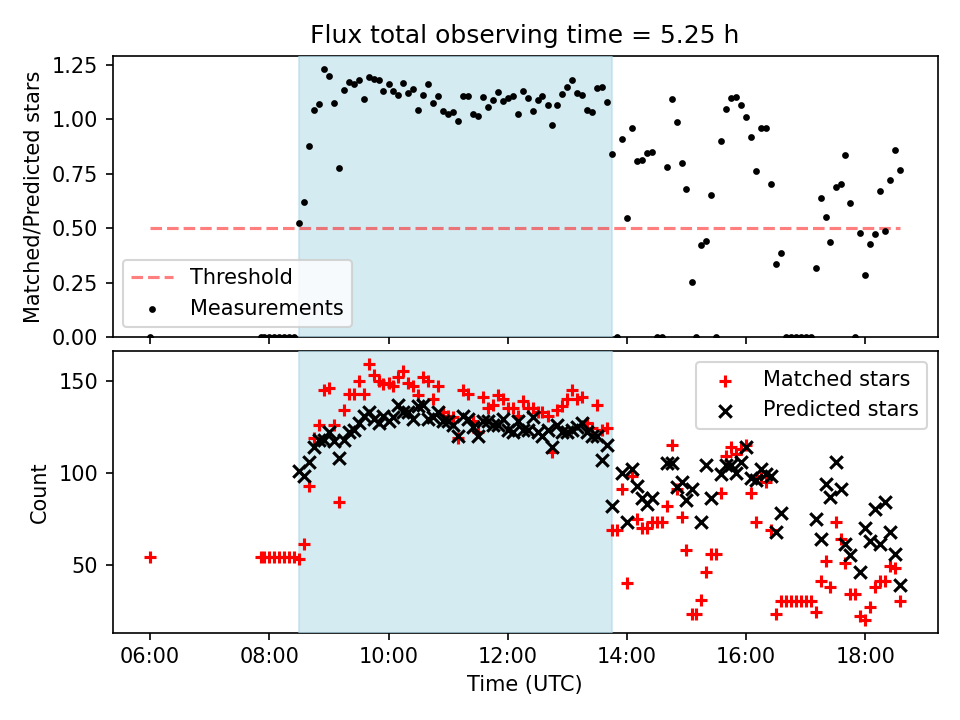 Flux total observing time = 5.25 h

Matched/Predicted stars

1.25
1.00
0.75
0.50
0.25
0.00

Threshold
Measurements

Count

150
100
50

Matched stars
Predicted stars

06:00
08:00
10:00
12:00
14:00
16:00
18:00

Time (UTC)